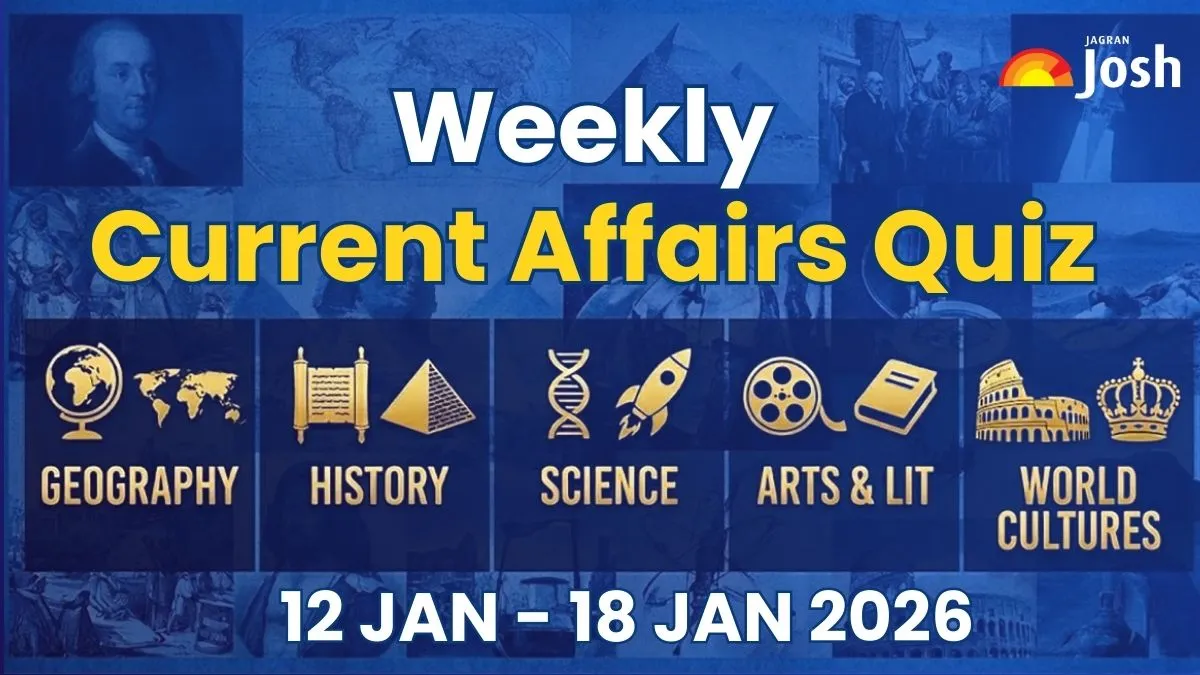 JAGRAN Josh

Weekly
Current Affairs Quiz

GEOGRAPHY

HISTORY

SCIENCE

ARTS & LIT

WORLD CULTURES

12 JAN - 18 JAN 2026